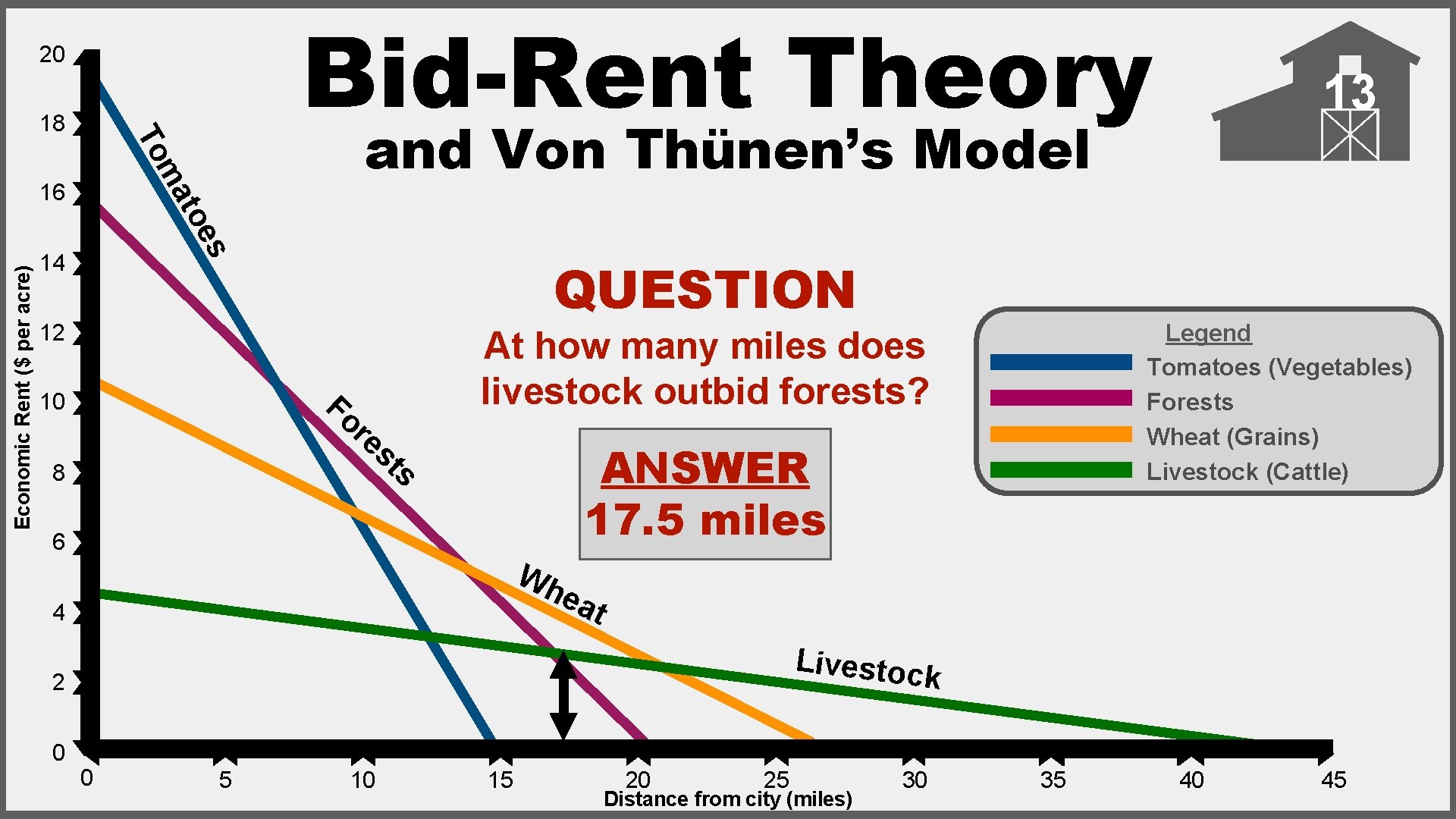 Bid-Rent Theory
and Von Thünen's Model

13

QUESTION
At how many miles does livestock outbid forests?

ANSWER
17.5 miles

Legend
Tomatoes (Vegetables)
Forests
Wheat (Grains)
Livestock (Cattle)

Economic Rent ($ per acre)

20
18
16
14
12
10
8
6
4
2
0

Tomatoes
Forests
Wheat
Livestock

0
5
10
15
20
25
30
35
40
45
Distance from city (miles)